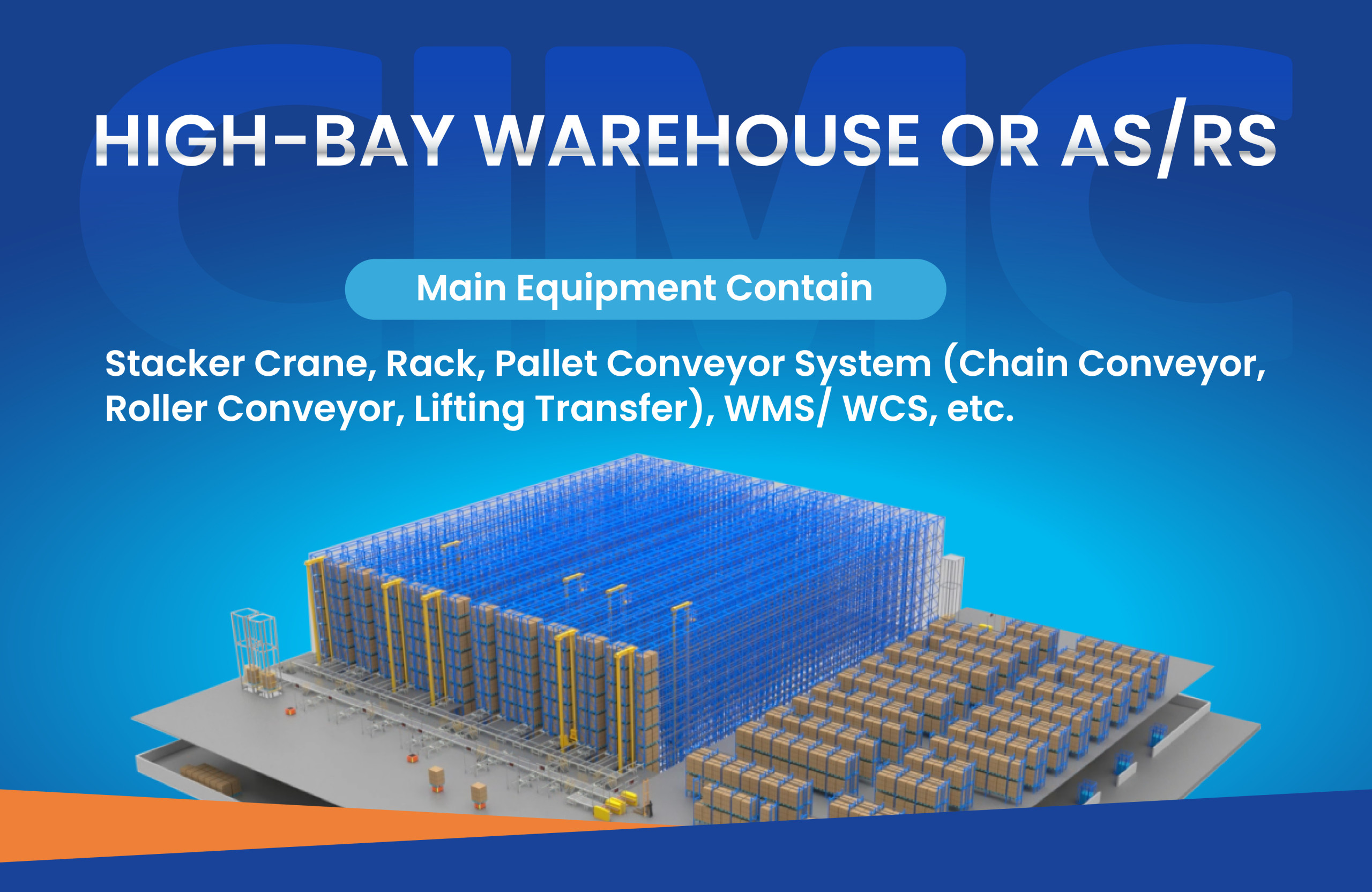 CIMC

HIGH-BAY WAREHOUSE OR AS/RS

Main Equipment Contain

Stacker Crane, Rack, Pallet Conveyor System (Chain Conveyor, Roller Conveyor, Lifting Transfer), WMS/ WCS, etc.